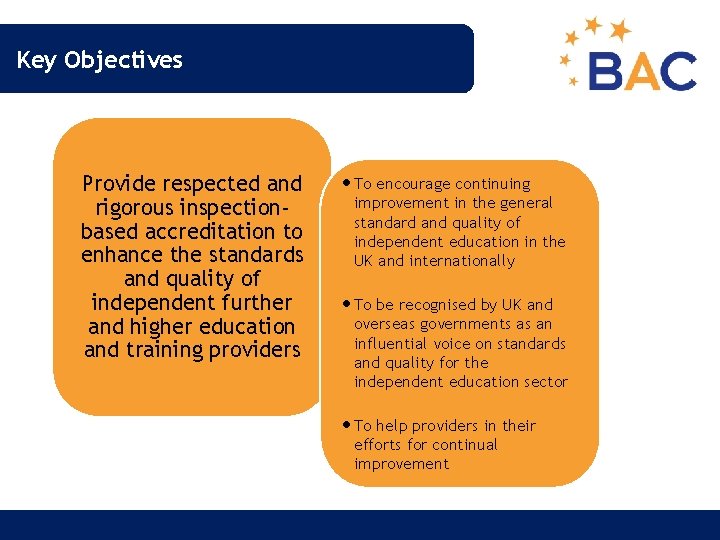 Key Objectives

BAC

Provide respected and rigorous inspection-based accreditation to enhance the standards and quality of independent further and higher education and training providers

• To encourage continuing improvement in the general standard and quality of independent education in the UK and internationally

• To be recognised by UK and overseas governments as an influential voice on standards and quality for the independent education sector

• To help providers in their efforts for continual improvement